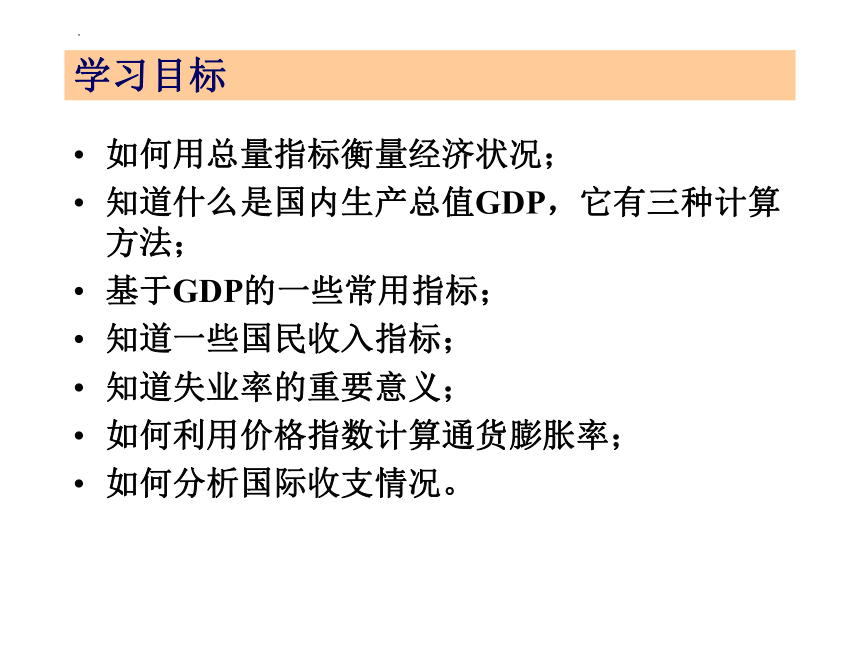 学习目标

• 如何用总量指标衡量经济状况；
• 知道什么是国内生产总值GDP，它有三种计算方法；
• 基于GDP的一些常用指标；
• 知道一些国民收入指标；
• 知道失业率的重要意义；
• 如何利用价格指数计算通货膨胀率；
• 如何分析国际收支情况。